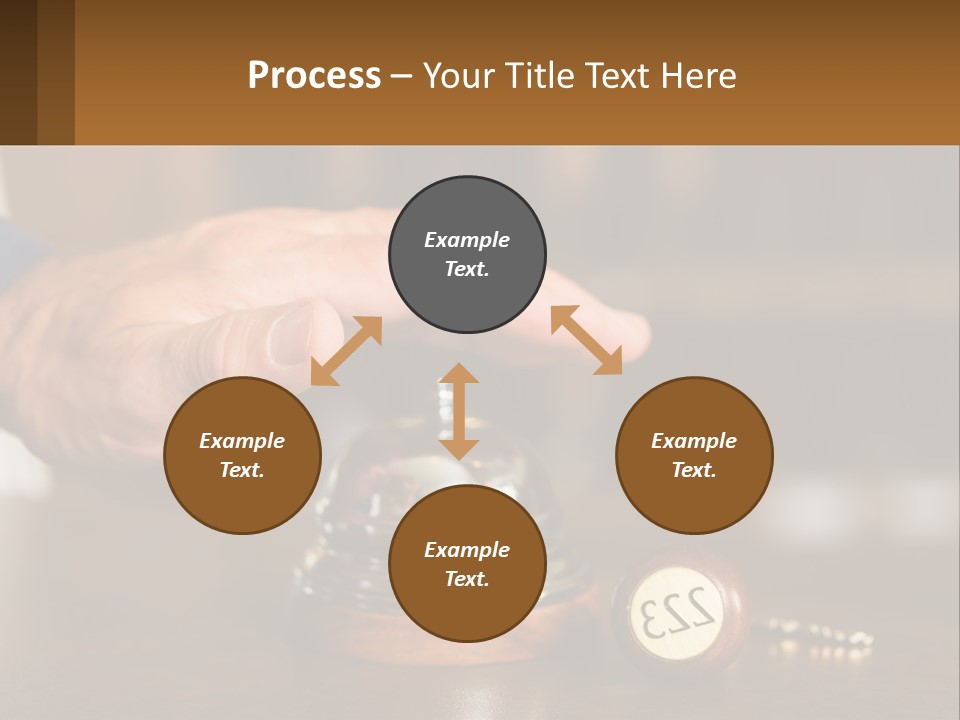 Process – Your Title Text Here

Example Text.

Example Text.

Example Text.

Example Text.

223